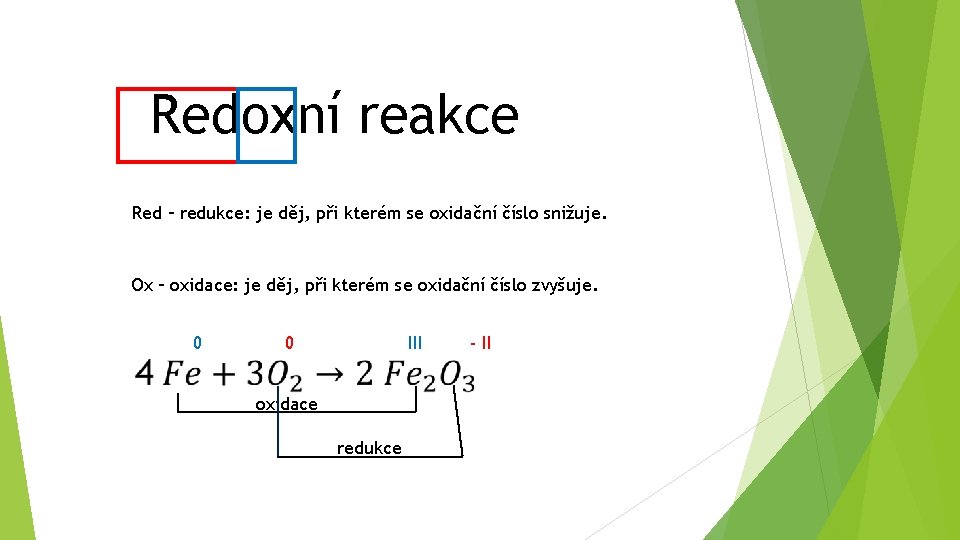 Redoxní reakce

Red – redukce: je děj, při kterém se oxidační číslo snižuje.

Ox – oxidace: je děj, při kterém se oxidační číslo zvyšuje.

0 0 III - II

$4\,Fe + 3O_2 \rightarrow 2\,Fe_2O_3$

oxidace

redukce